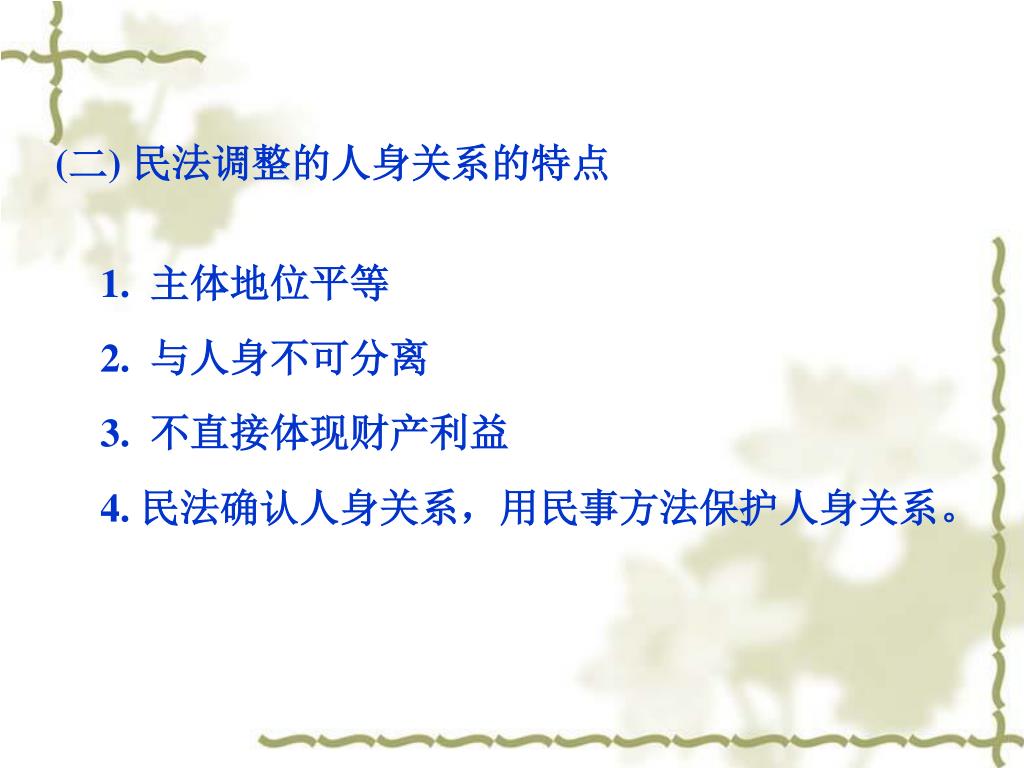 (二) 民法调整的人身关系的特点

1. 主体地位平等

2. 与人身不可分离

3. 不直接体现财产利益

4. 民法确认人身关系，用民事方法保护人身关系。